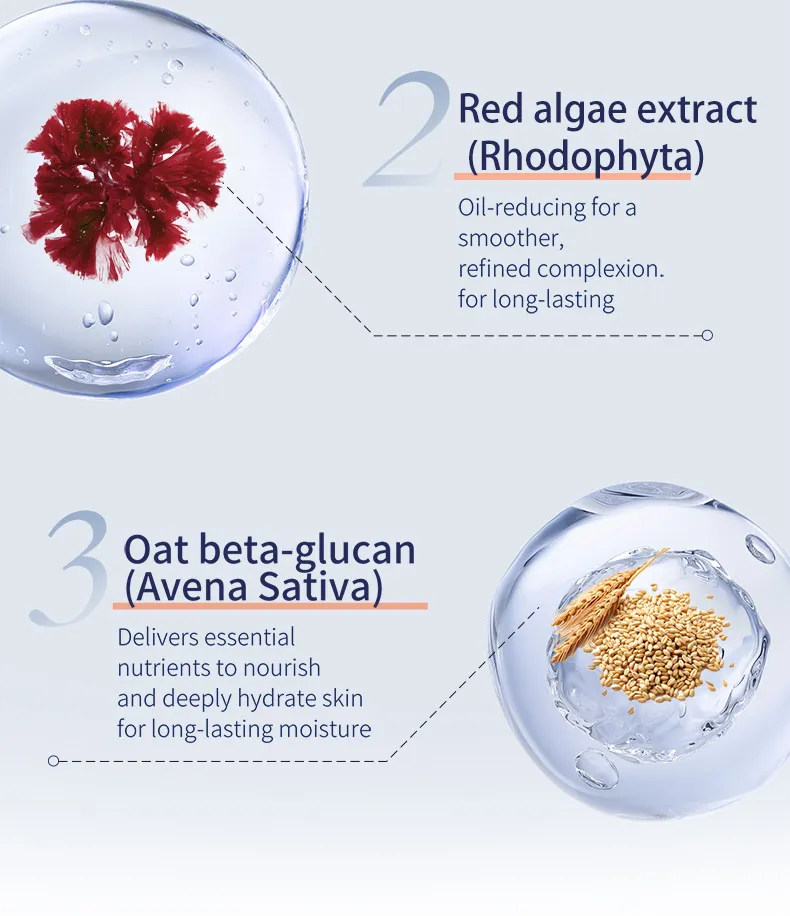 2 Red algae extract (Rhodophyta)

Oil-reducing for a smoother, refined complexion. for long-lasting

3 Oat beta-glucan (Avena Sativa)

Delivers essential nutrients to nourish and deeply hydrate skin for long-lasting moisture